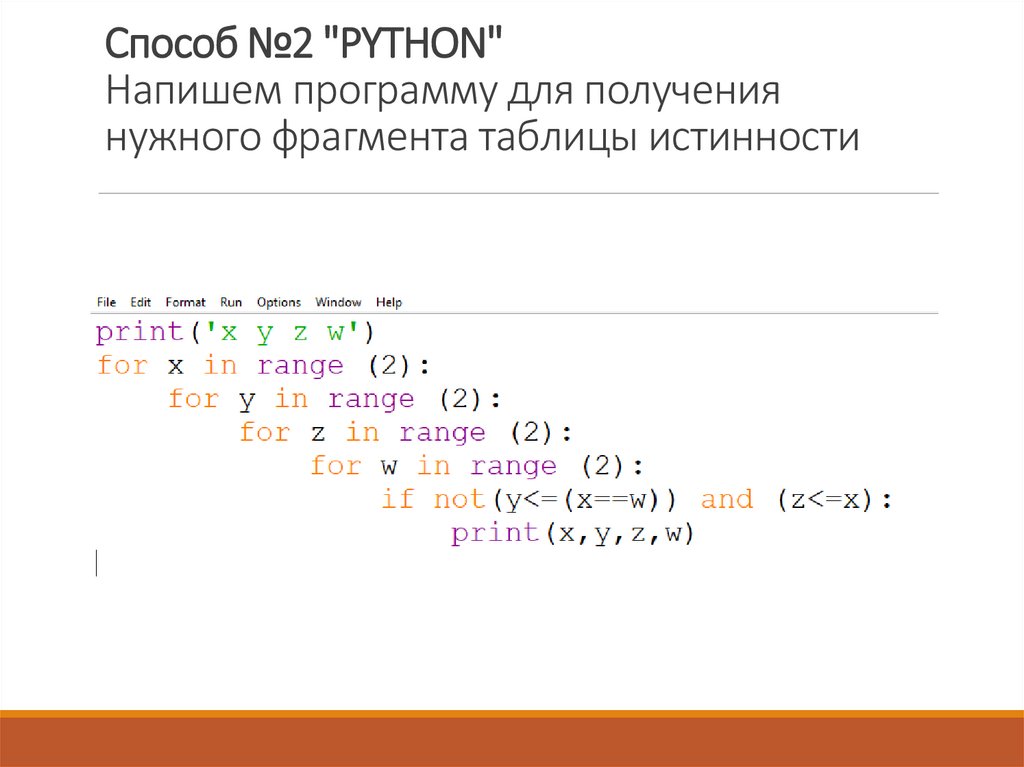 Способ №2 "PYTHON"
Напишем программу для получения нужного фрагмента таблицы истинности

File Edit Format Run Options Window Help

print('x y z w')
for x in range (2):
    for y in range (2):
        for z in range (2):
            for w in range (2):
                if not(y<=(x==w)) and (z<=x):
                    print(x,y,z,w)